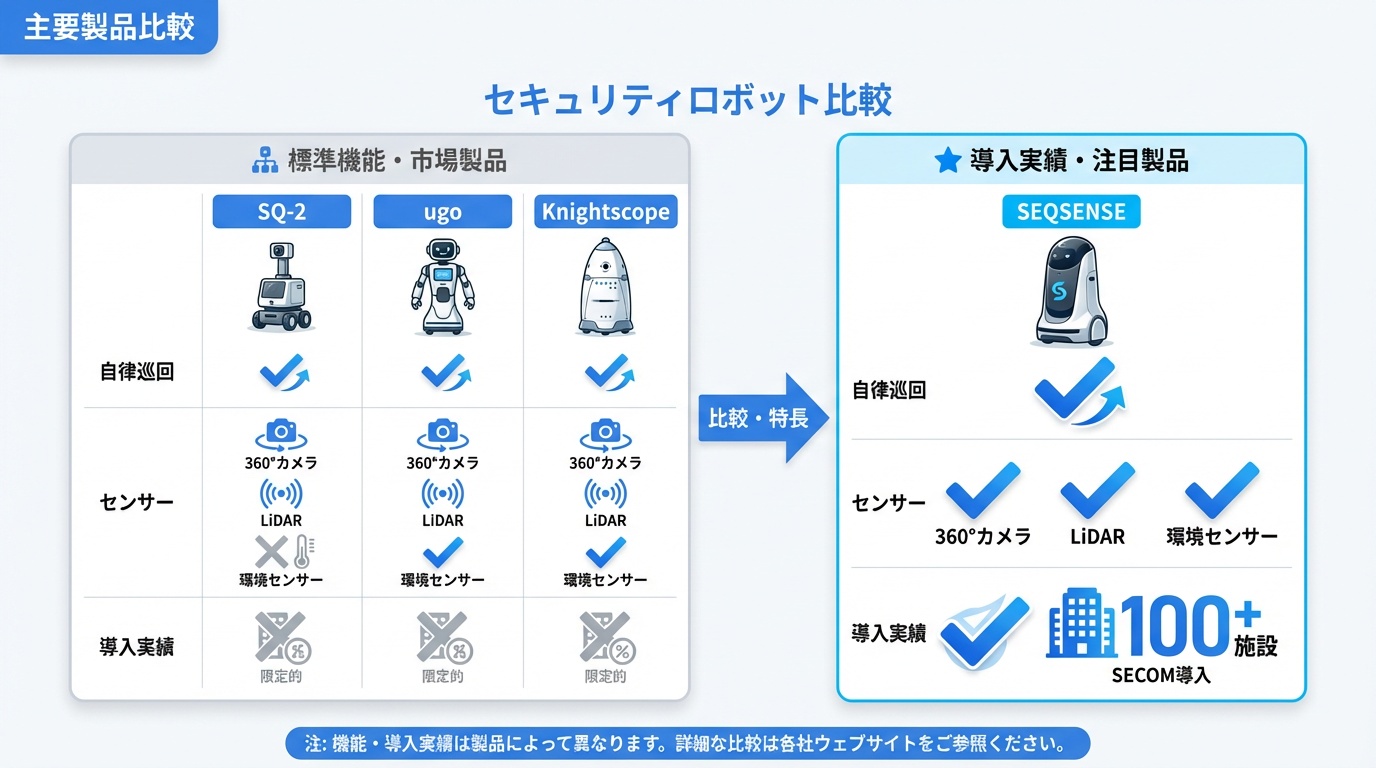 主要製品比較

セキュリティロボット比較

標準機能・市場製品

| | SQ-2 | ugo | Knightscope |
|---|---|---|---|
| 自律巡回 | | | |
| センサー | 360°カメラ LiDAR 環境センサー | 360°カメラ LiDAR 環境センサー | 360°カメラ LiDAR 環境センサー |
| 導入実績 | 限定的 | 限定的 | 限定的 |

比較・特長

導入実績・注目製品

SEQSENSE

自律巡回

センサー 360°カメラ LiDAR 環境センサー

導入実績 100+ 施設 SECOM導入

注: 機能・導入実績は製品によって異なります。詳細な比較は各社ウェブサイトをご参照ください。